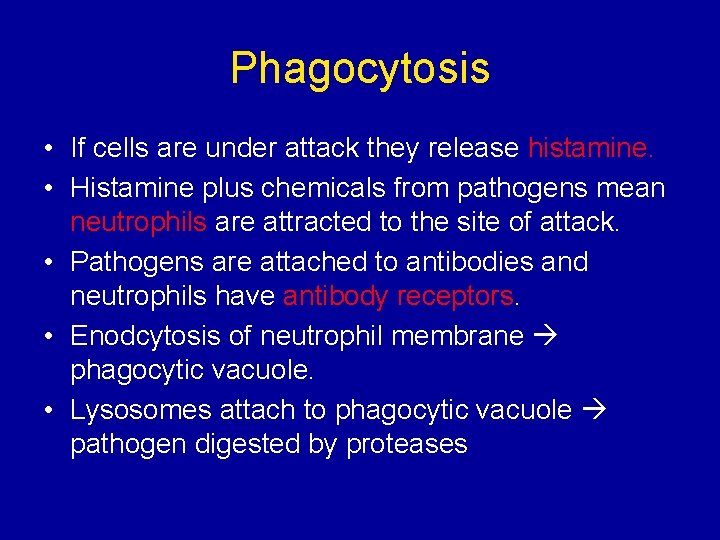 Phagocytosis

• If cells are under attack they release histamine.
• Histamine plus chemicals from pathogens mean neutrophils are attracted to the site of attack.
• Pathogens are attached to antibodies and neutrophils have antibody receptors.
• Enodcytosis of neutrophil membrane → phagocytic vacuole.
• Lysosomes attach to phagocytic vacuole → pathogen digested by proteases